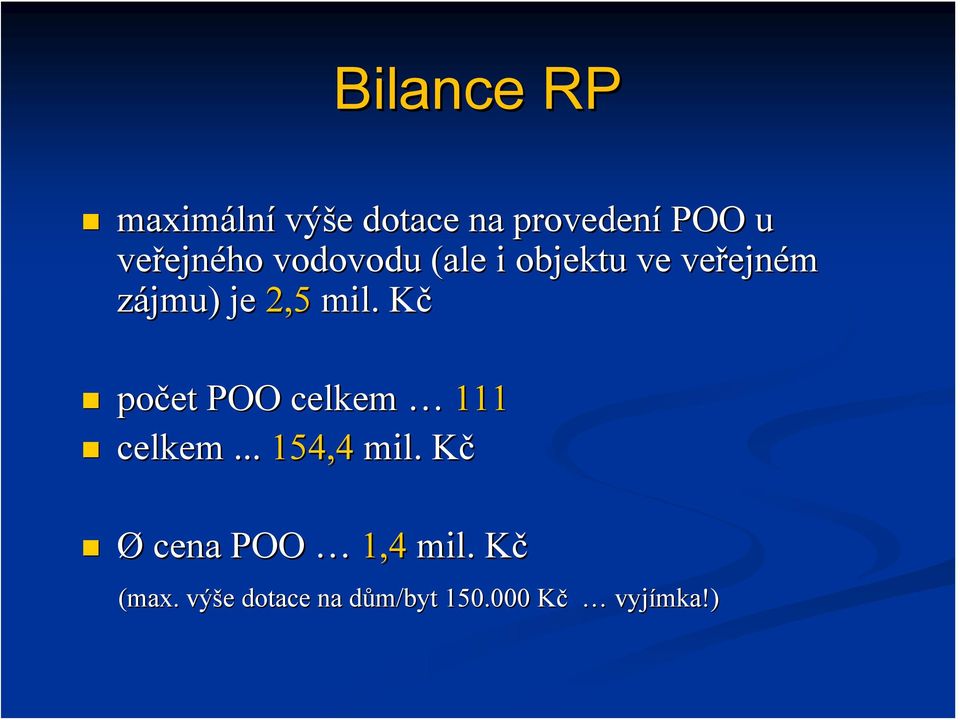 Bilance RP

maximální výše dotace na provedení POO u veřejného vodovodu (ale i objektu ve veřejném zájmu) je 2,5 mil. Kč

počet POO celkem … 111

celkem ... 154,4 mil. Kč

Ø cena POO … 1,4 mil. Kč

(max. výše dotace na dům/byt 150.000 Kč … vyjímka!)